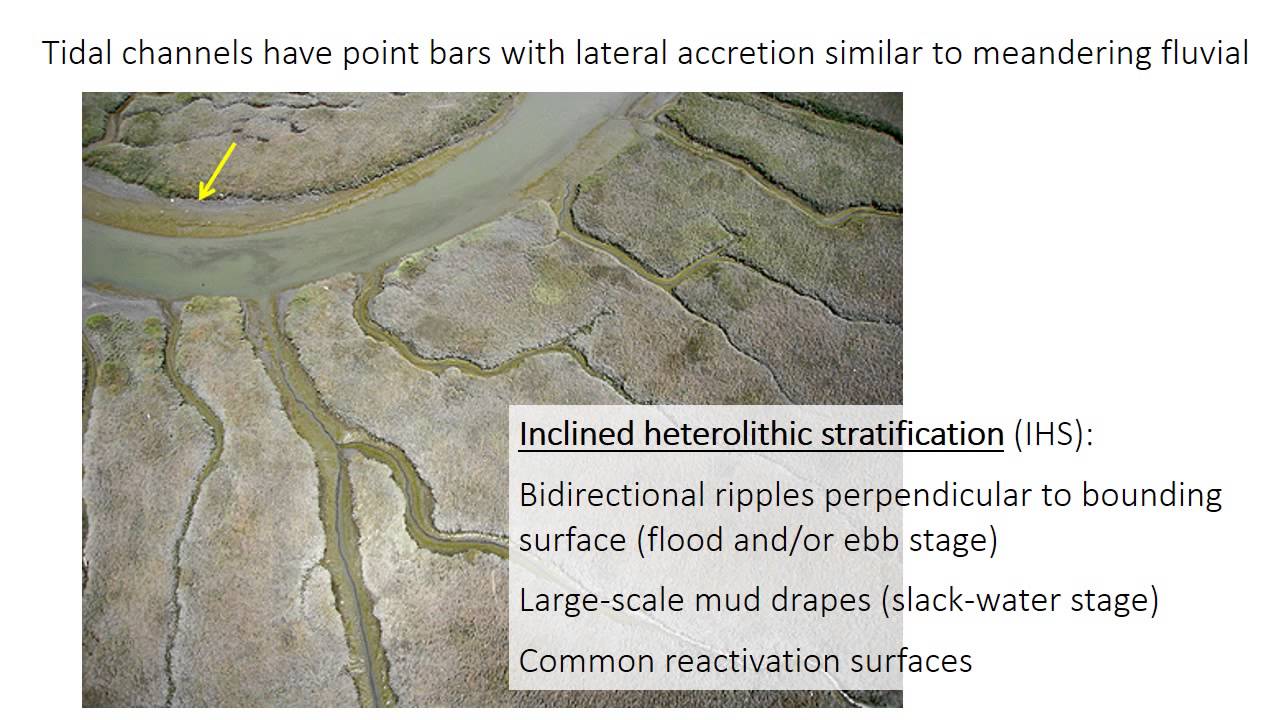 Tidal channels have point bars with lateral accretion similar to meandering fluvial

Inclined heterolithic stratification (IHS):

Bidirectional ripples perpendicular to bounding surface (flood and/or ebb stage)

Large-scale mud drapes (slack-water stage)

Common reactivation surfaces